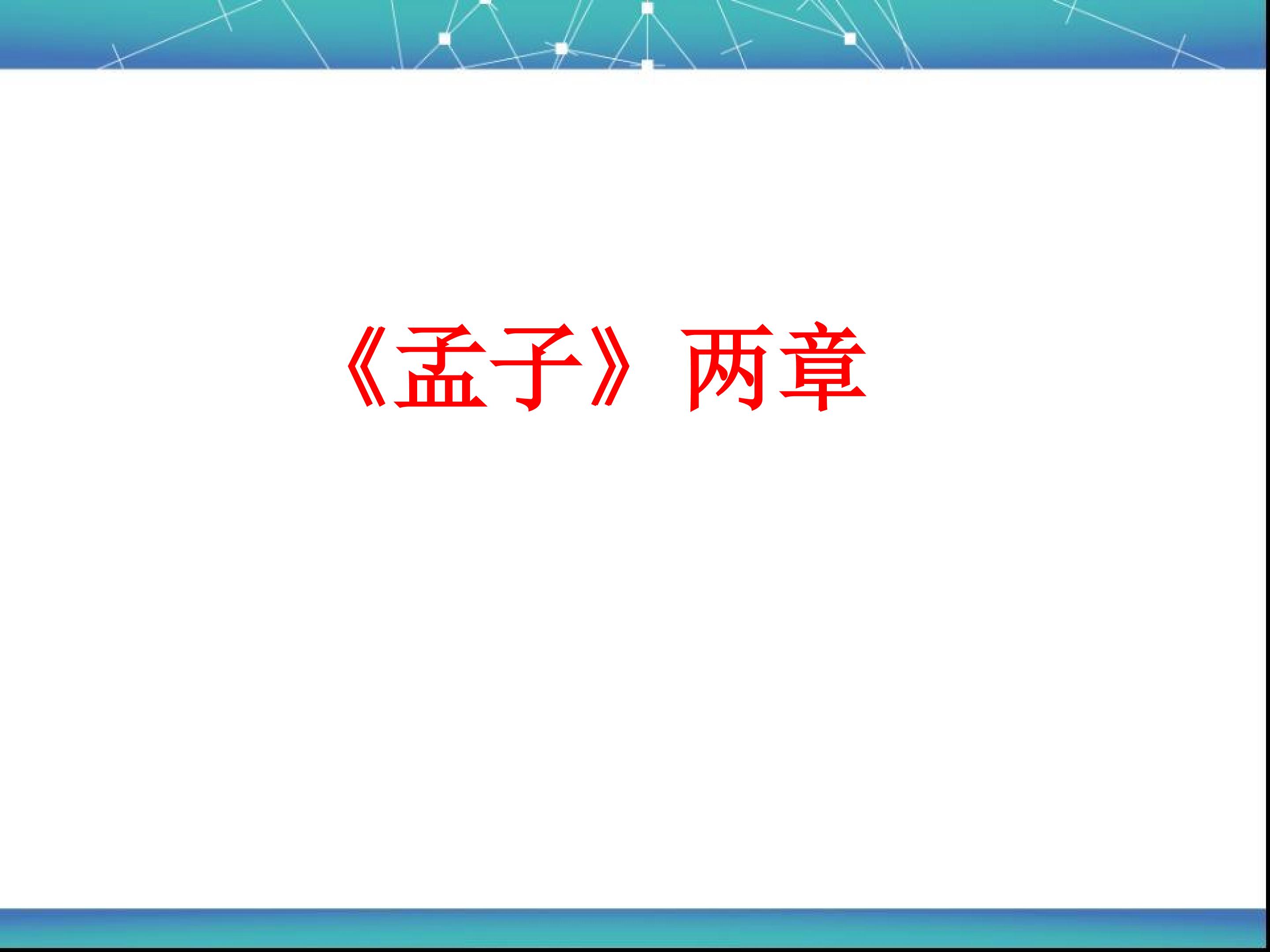 《孟子》两章